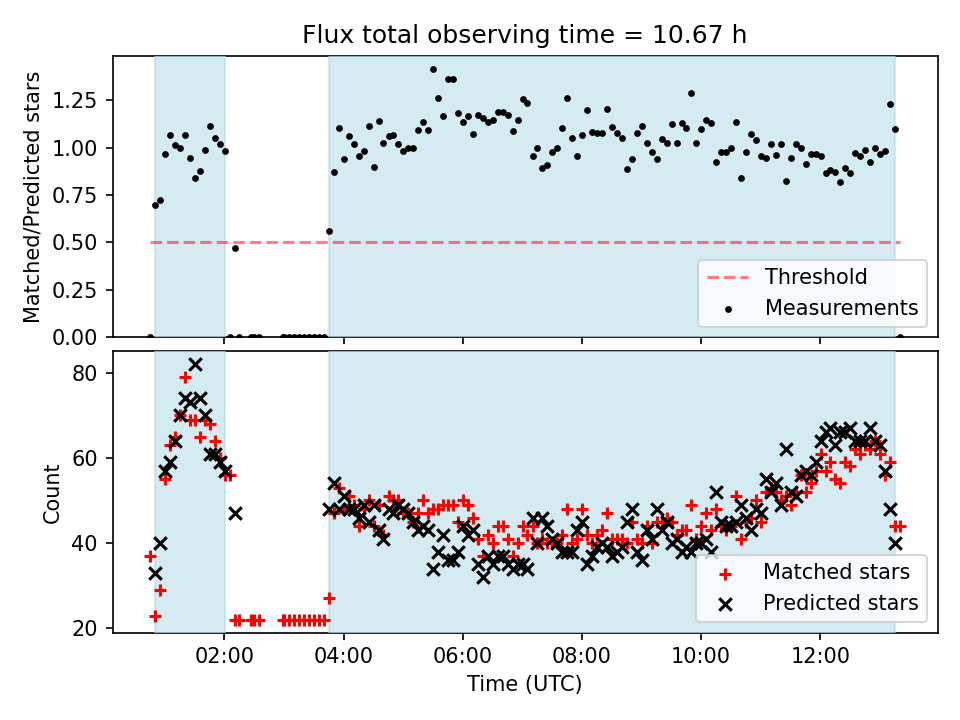 Flux total observing time = 10.67 h

Matched/Predicted stars

1.25
1.00
0.75
0.50
0.25
0.00

Threshold
Measurements

Count

80
60
40
20

Matched stars
Predicted stars

02:00
04:00
06:00
08:00
10:00
12:00

Time (UTC)